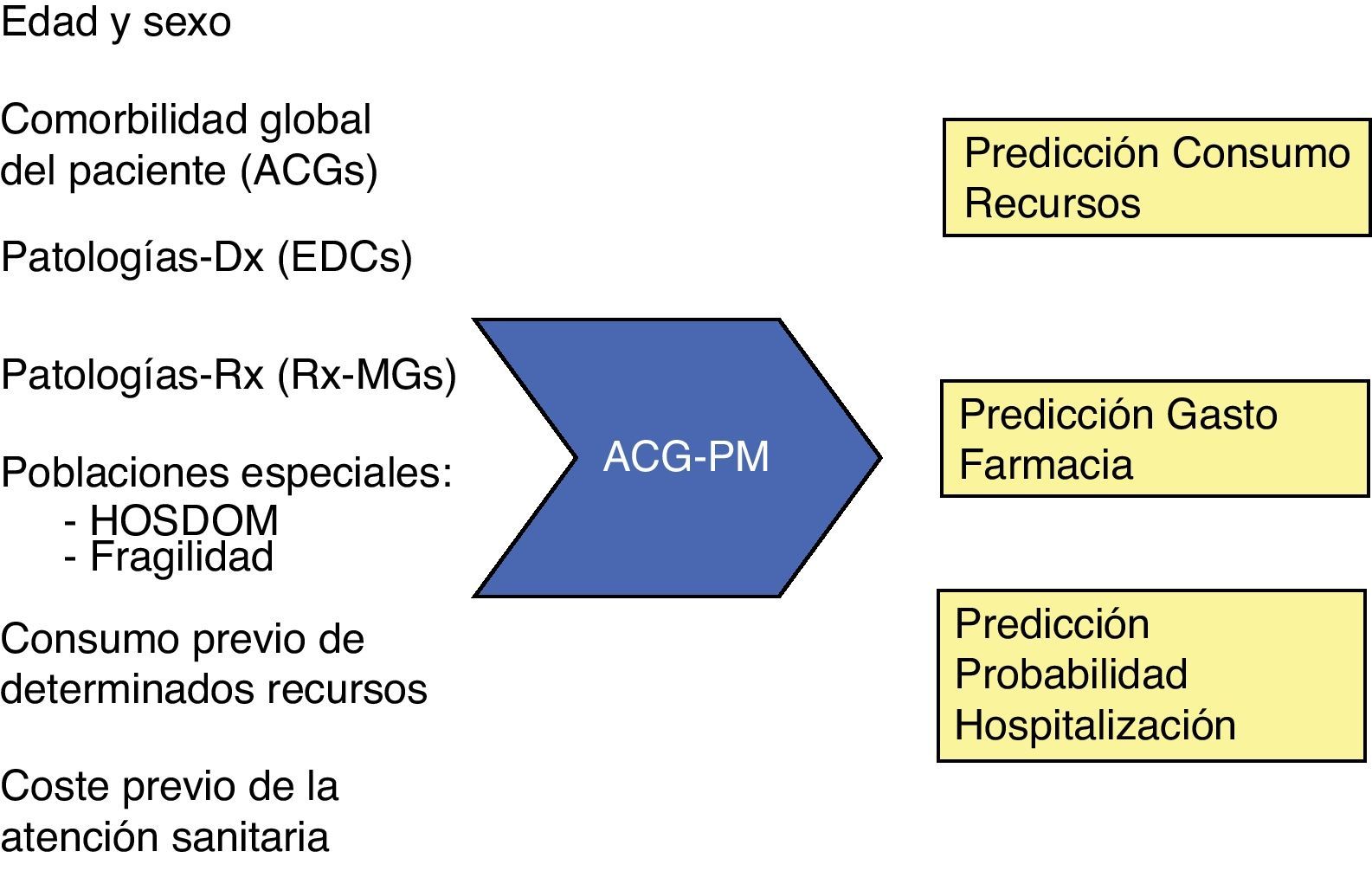 Edad y sexo

Comorbilidad global del paciente (ACGs)

Patologías-Dx (EDCs)

Patologías-Rx (Rx-MGs)

Poblaciones especiales:
- HOSDOM
- Fragilidad

Consumo previo de determinados recursos

Coste previo de la atención sanitaria

ACG-PM

Predicción Consumo Recursos

Predicción Gasto Farmacia

Predicción Probabilidad Hospitalización